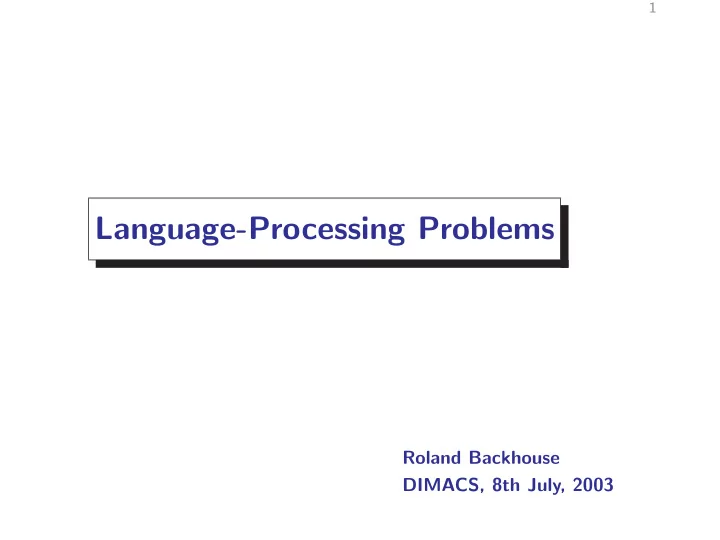 1

Language-Processing Problems

Roland Backhouse
DIMACS, 8th July, 2003